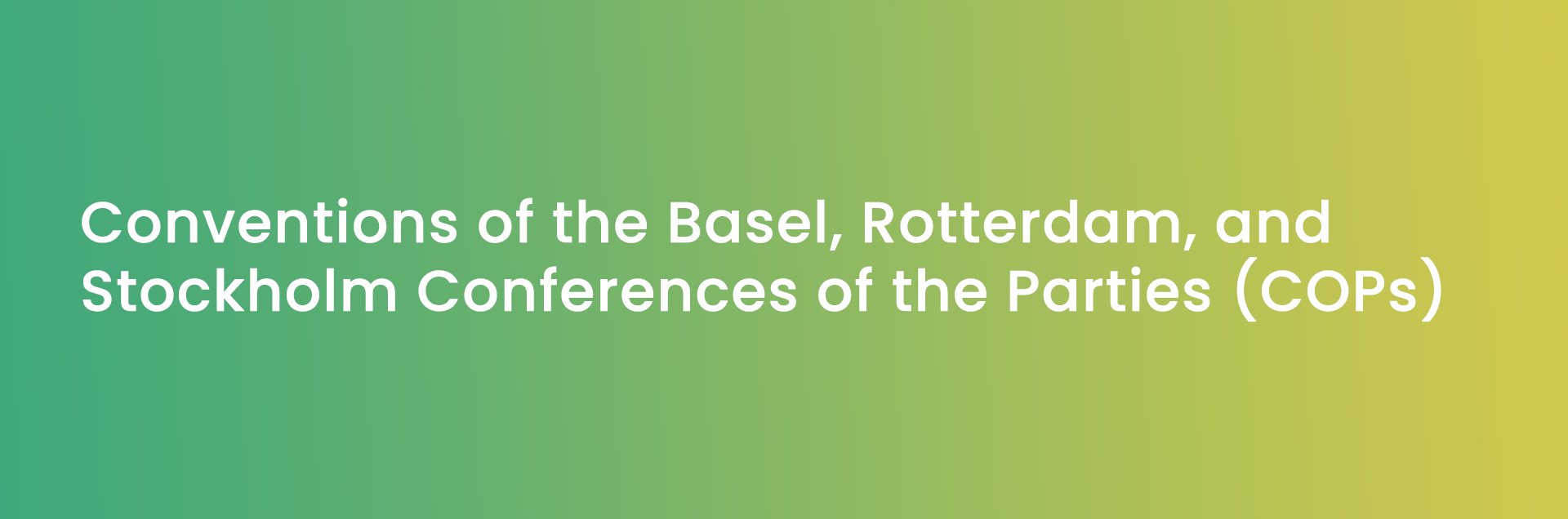 Conventions of the Basel, Rotterdam, and Stockholm Conferences of the Parties (COPs)